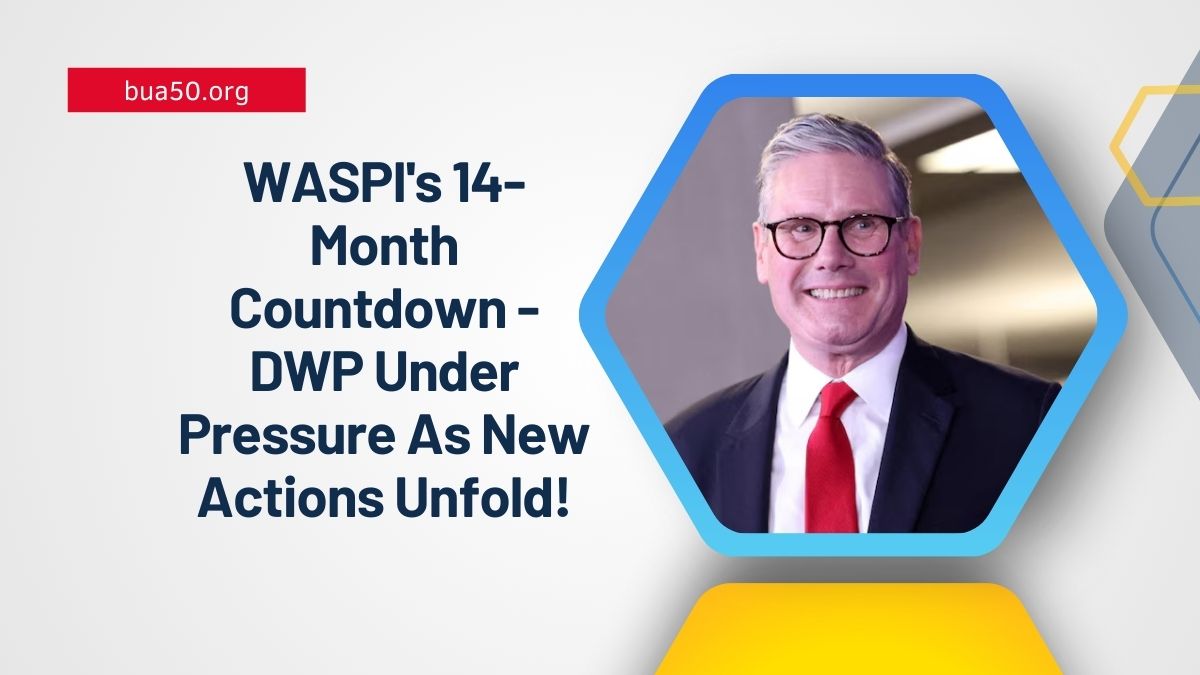 bua50.org

WASPI's 14-Month Countdown - DWP Under Pressure As New Actions Unfold!